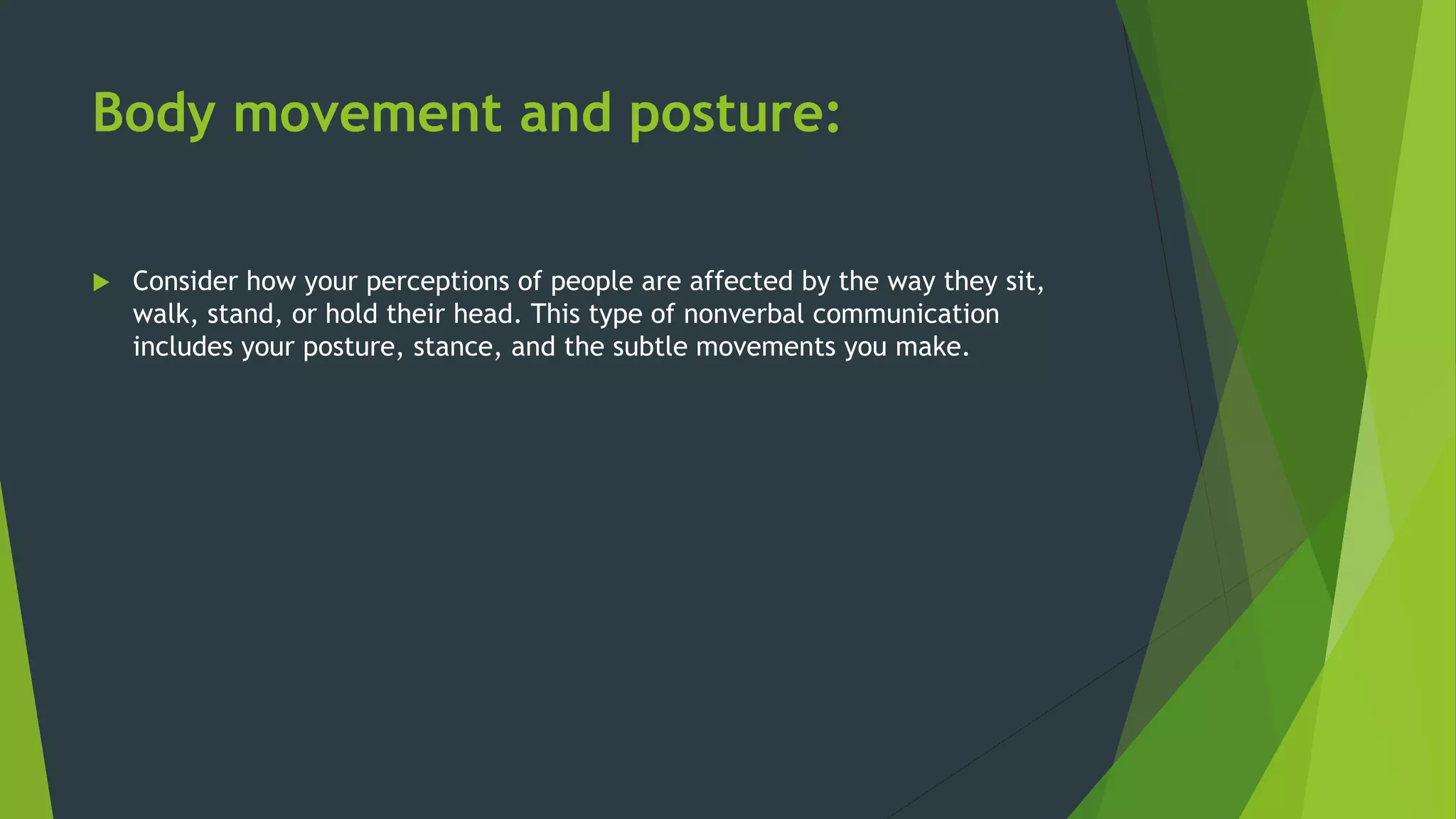 Body movement and posture:

Consider how your perceptions of people are affected by the way they sit, walk, stand, or hold their head. This type of nonverbal communication includes your posture, stance, and the subtle movements you make.